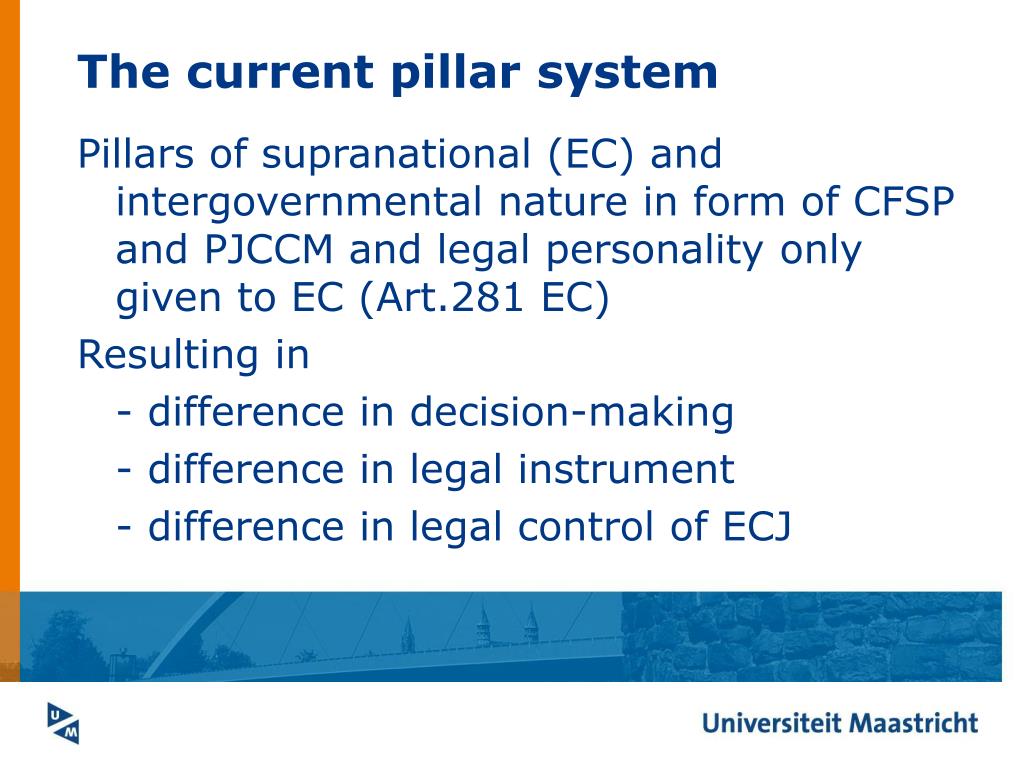 The current pillar system

Pillars of supranational (EC) and intergovernmental nature in form of CFSP and PJCCM and legal personality only given to EC (Art.281 EC)

Resulting in
- difference in decision-making
- difference in legal instrument
- difference in legal control of ECJ

UM

Universiteit Maastricht